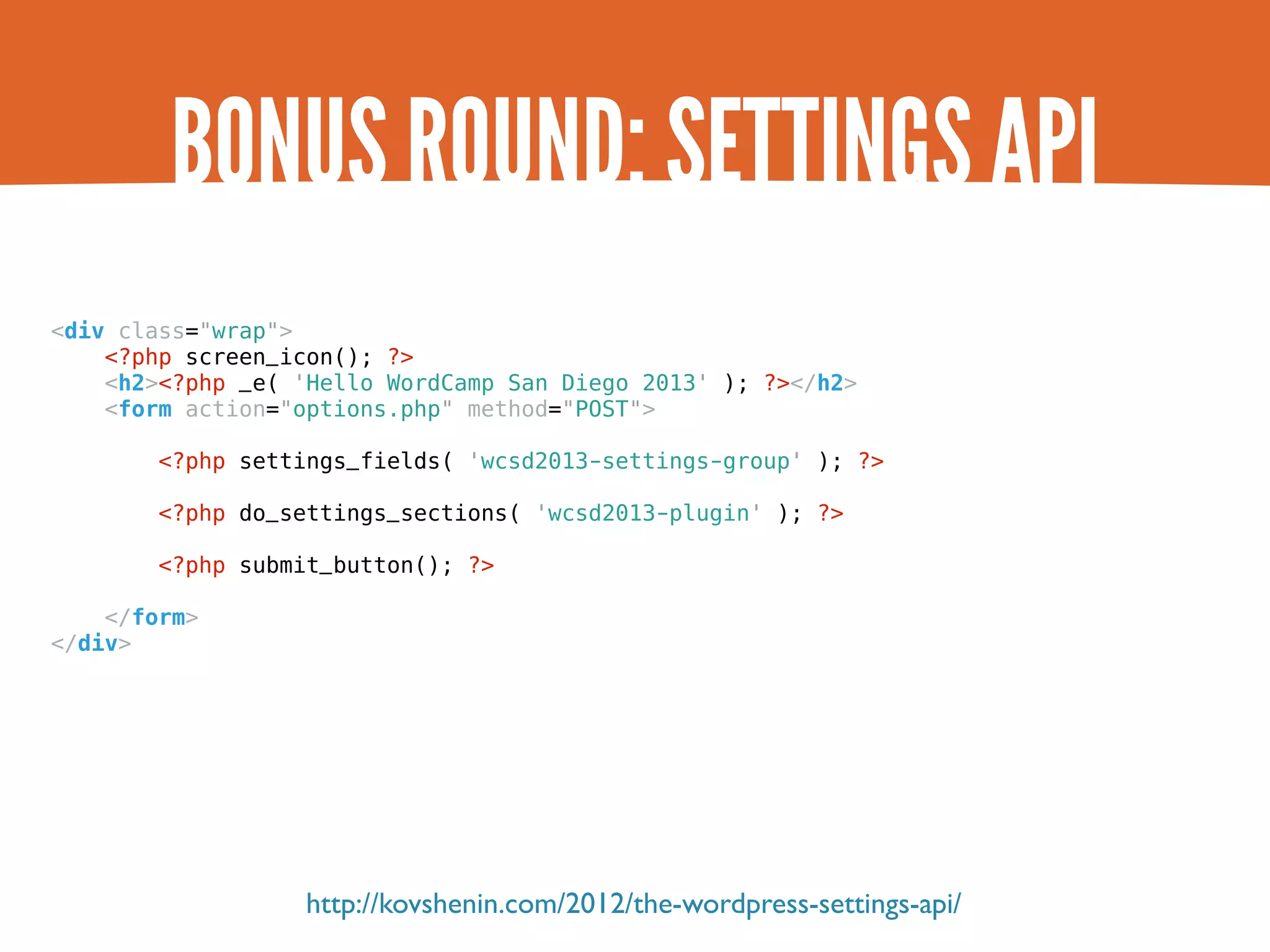 BONUS ROUND: SETTINGS API

<div class="wrap">
    <?php screen_icon(); ?>
    <h2><?php _e( 'Hello WordCamp San Diego 2013' ); ?></h2>
    <form action="options.php" method="POST">

        <?php settings_fields( 'wcsd2013-settings-group' ); ?>

        <?php do_settings_sections( 'wcsd2013-plugin' ); ?>

        <?php submit_button(); ?>

    </form>
</div>

http://kovshenin.com/2012/the-wordpress-settings-api/